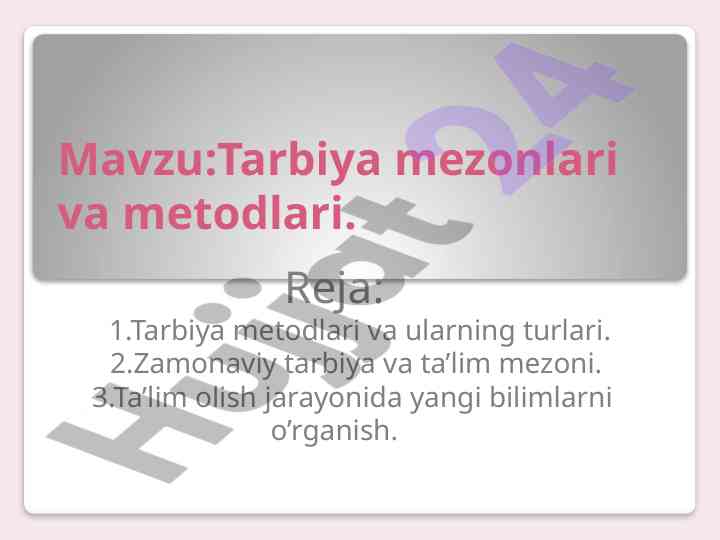 Mavzu:Tarbiya mezonlari va metodlari.

Reja:

1.Tarbiya metodlari va ularning turlari.
2.Zamonaviy tarbiya va ta’lim mezoni.
3.Ta’lim olish jarayonida yangi bilimlarni o’rganish.

Hujjat24